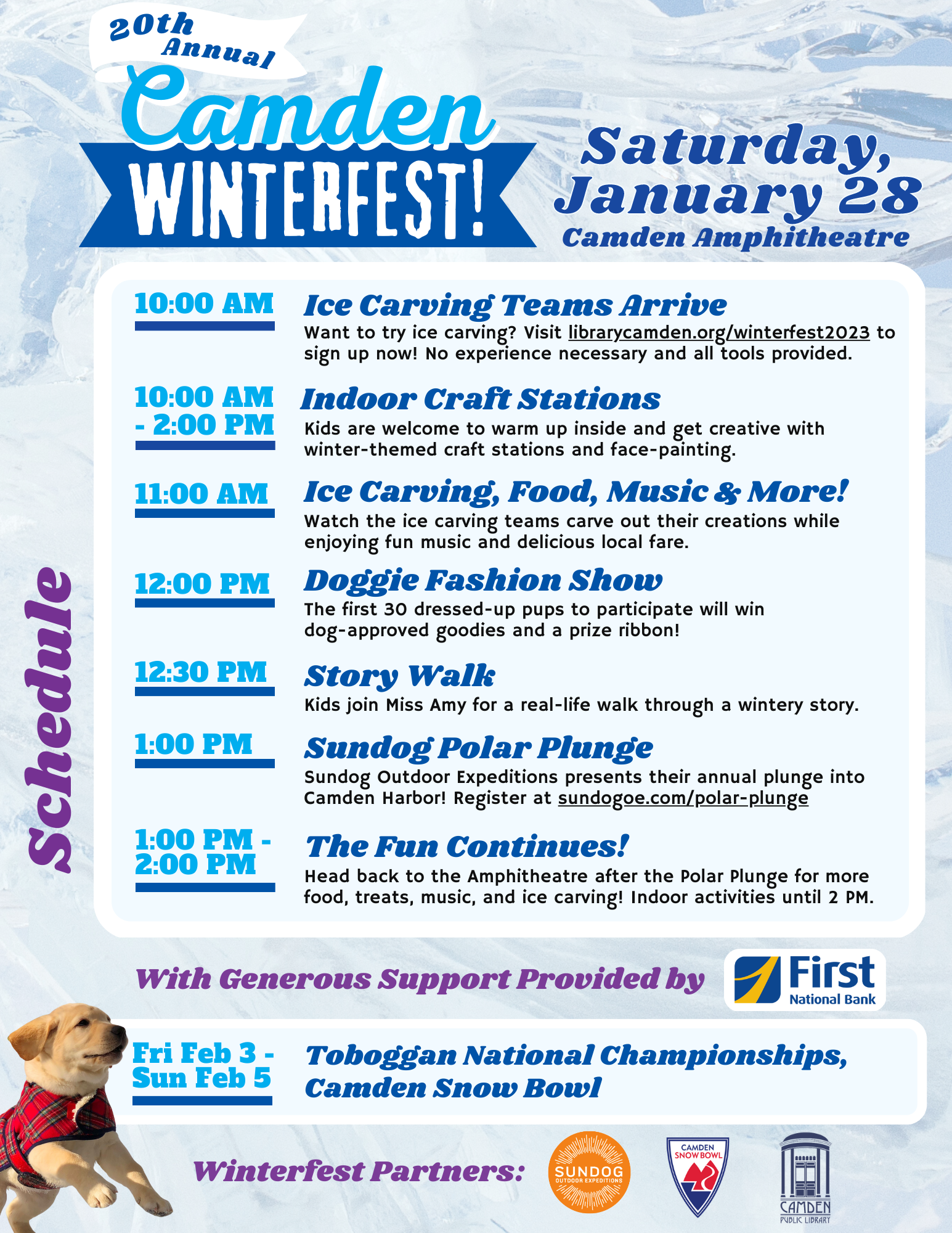 20th Annual

Camden WINTERFEST!

Saturday, January 28
Camden Amphitheatre

Schedule

10:00 AM
Ice Carving Teams Arrive
Want to try ice carving? Visit librarycamden.org/winterfest2023 to sign up now! No experience necessary and all tools provided.

10:00 AM - 2:00 PM
Indoor Craft Stations
Kids are welcome to warm up inside and get creative with winter-themed craft stations and face-painting.

11:00 AM
Ice Carving, Food, Music & More!
Watch the ice carving teams carve out their creations while enjoying fun music and delicious local fare.

12:00 PM
Doggie Fashion Show
The first 30 dressed-up pups to participate will win dog-approved goodies and a prize ribbon!

12:30 PM
Story Walk
Kids join Miss Amy for a real-life walk through a wintery story.

1:00 PM
Sundog Polar Plunge
Sundog Outdoor Expeditions presents their annual plunge into Camden Harbor! Register at sundogoe.com/polar-plunge

1:00 PM - 2:00 PM
The Fun Continues!
Head back to the Amphitheatre after the Polar Plunge for more food, treats, music, and ice carving! Indoor activities until 2 PM.

With Generous Support Provided by
First National Bank

Fri Feb 3 - Sun Feb 5
Toboggan National Championships, Camden Snow Bowl

Winterfest Partners:
SUNDOG OUTDOOR EXPEDITIONS
CAMDEN SNOW BOWL
CAMDEN PUBLIC LIBRARY